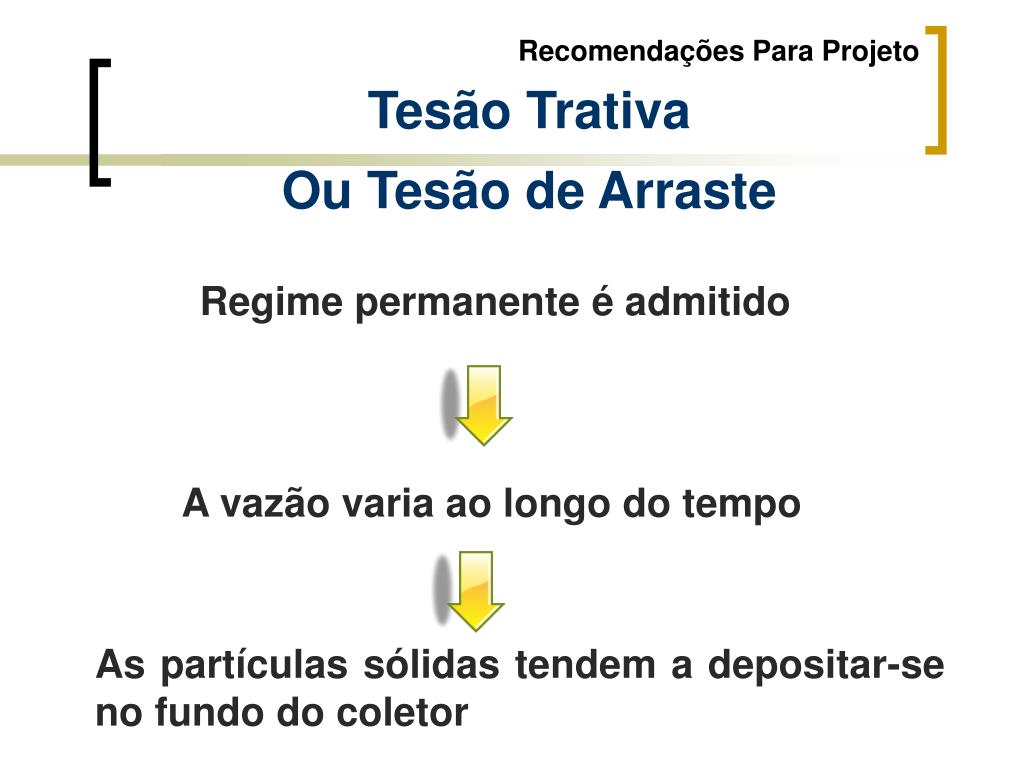 Recomendações Para Projeto

Tesão Trativa

Ou Tesão de Arraste

Regime permanente é admitido

A vazão varia ao longo do tempo

As partículas sólidas tendem a depositar-se no fundo do coletor